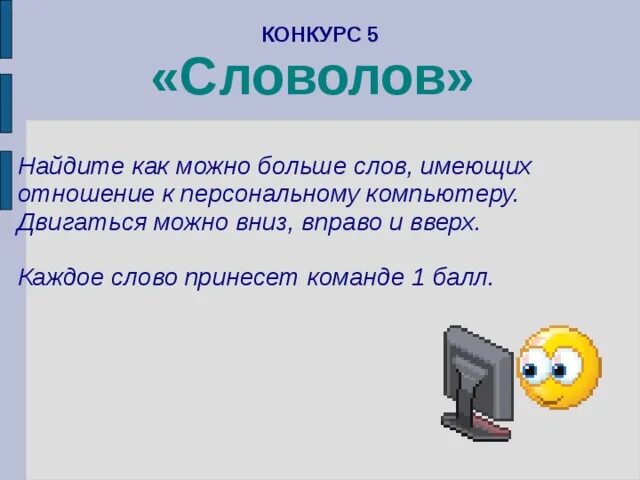 КОНКУРС 5
«Словолов»

Найдите как можно больше слов, имеющих отношение к персональному компьютеру. Двигаться можно вниз, вправо и вверх.

Каждое слово принесет команде 1 балл.